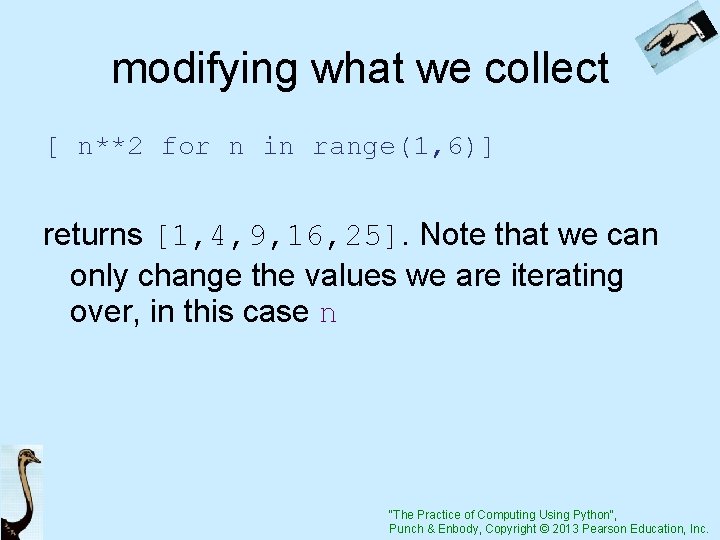 modifying what we collect

[ n**2 for n in range(1,6)]

returns [1,4,9,16,25]. Note that we can only change the values we are iterating over, in this case n

"The Practice of Computing Using Python", Punch & Enbody, Copyright © 2013 Pearson Education, Inc.